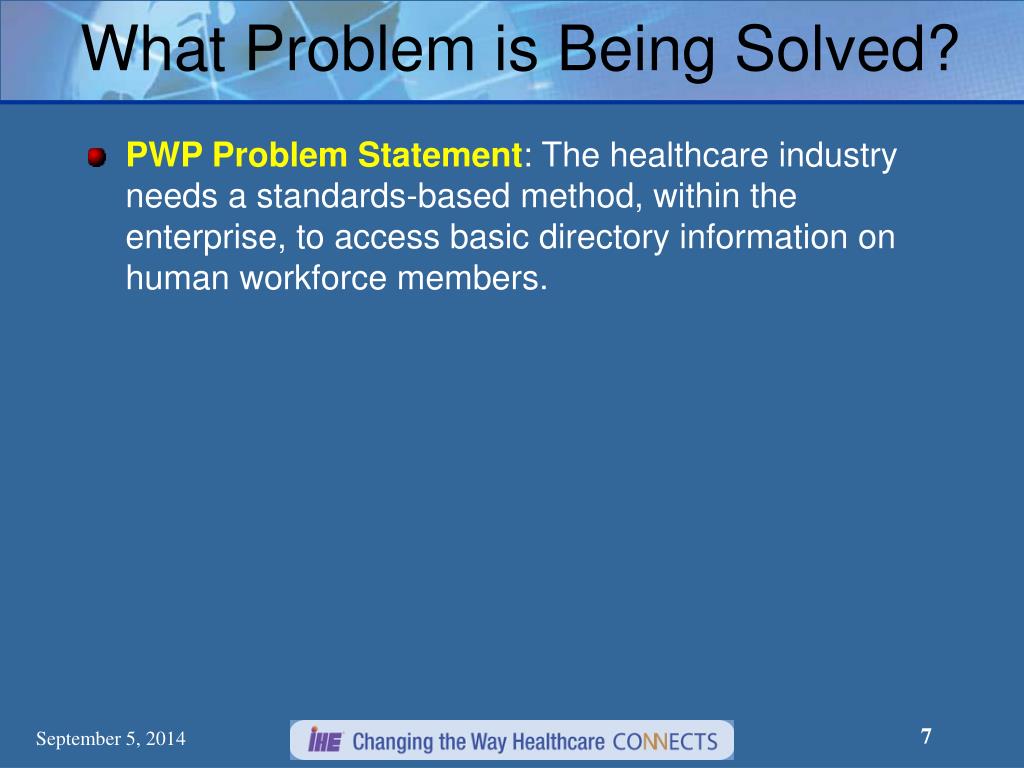 What Problem is Being Solved?

PWP Problem Statement: The healthcare industry needs a standards-based method, within the enterprise, to access basic directory information on human workforce members.

September 5, 2014

IHE Changing the Way Healthcare CONNECTS

7